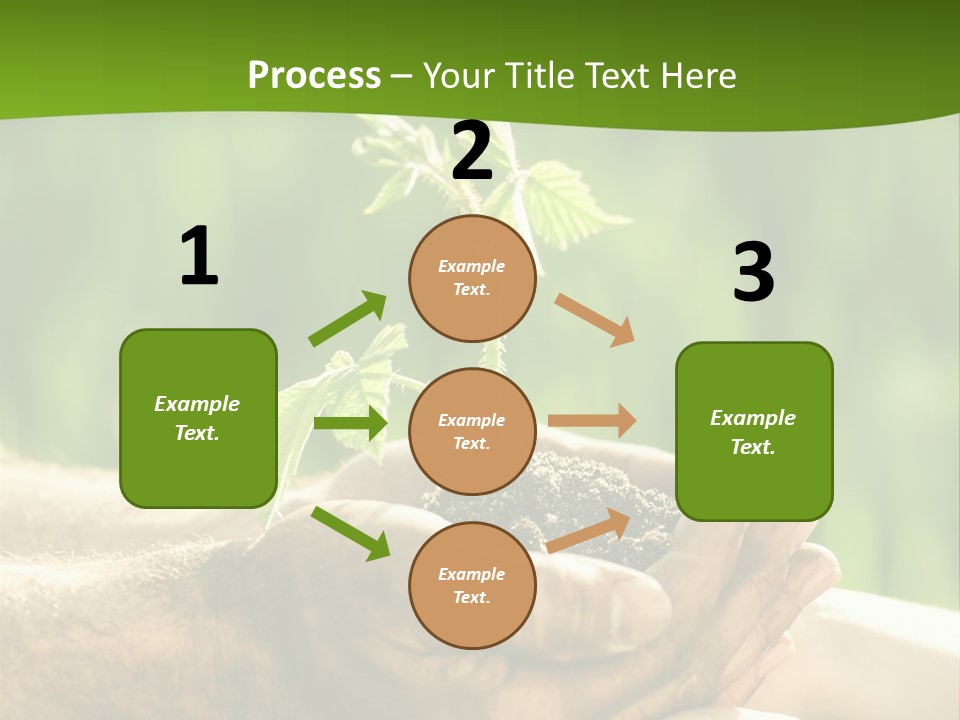 Process – Your Title Text Here

1

Example Text.

2

Example Text.

Example Text.

Example Text.

3

Example Text.